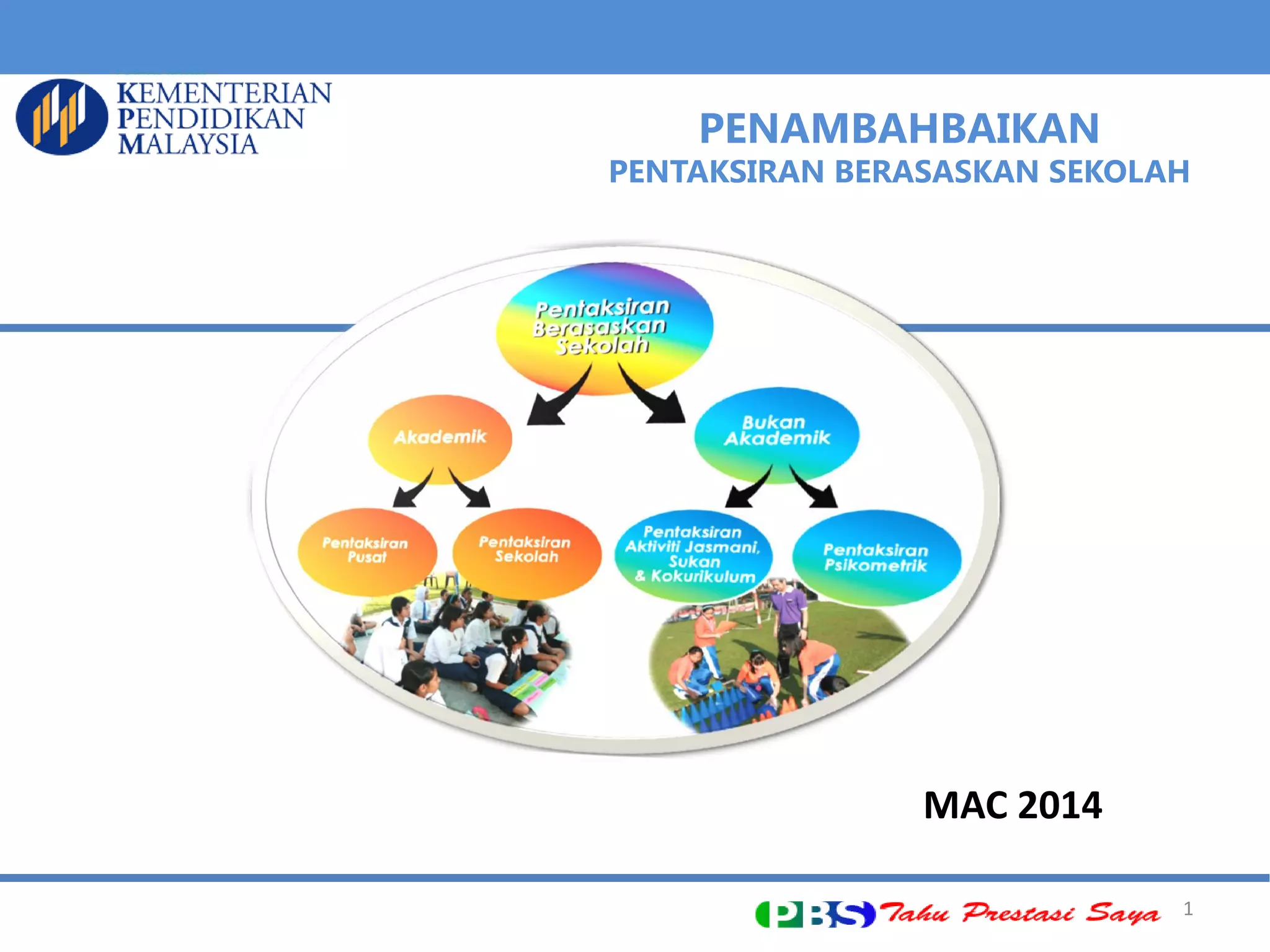 KEMENTERIAN
PENDIDIKAN
MALAYSIA

PENAMBAHBAIKAN
PENTAKSIRAN BERASASKAN SEKOLAH

Pentaksiran Berasaskan Sekolah

Akademik

Bukan Akademik

Pentaksiran Pusat

Pentaksiran Sekolah

Pentaksiran Aktiviti Jasmani, Sukan & Kokurikulum

Pentaksiran Psikometrik

MAC 2014

PBS Tahu Prestasi Saya

1